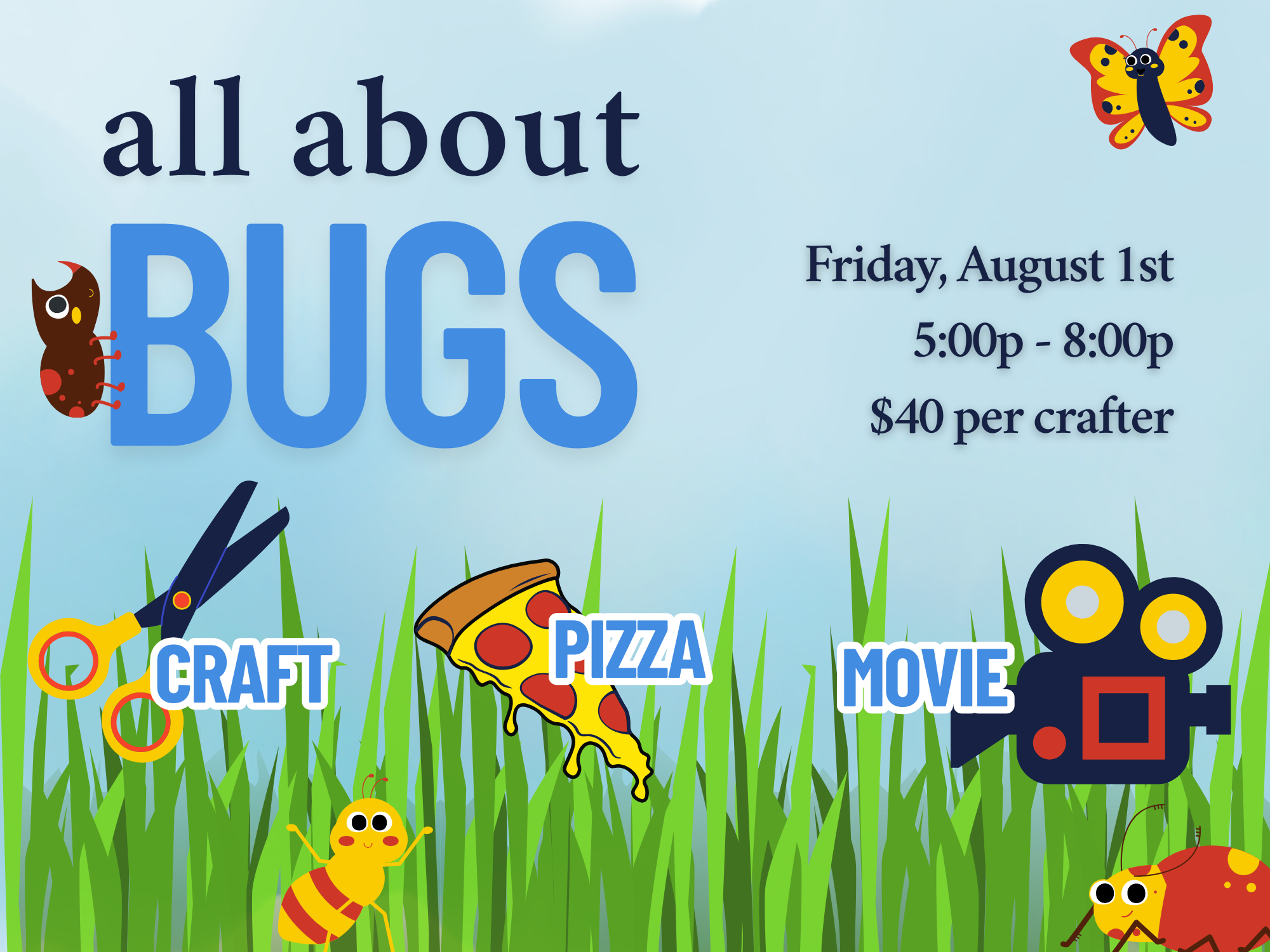 all about
BUGS

Friday, August 1st
5:00p - 8:00p
$40 per crafter

CRAFT
PIZZA
MOVIE